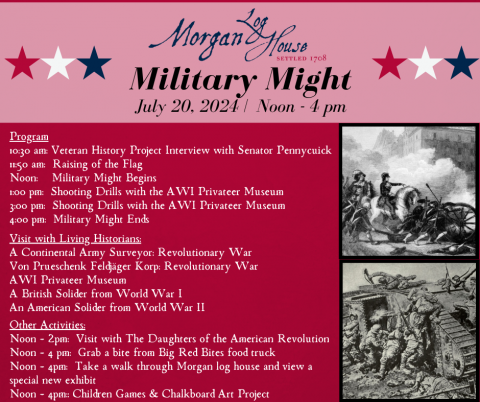 Morgan Log House
SETTLED 1708

Military Might
July 20, 2024 | Noon - 4 pm

Program
10:30 am: Veteran History Project Interview with Senator Pennycuick
11:50 am: Raising of the Flag
Noon: Military Might Begins
1:00 pm: Shooting Drills with the AWI Privateer Museum
3:00 pm: Shooting Drills with the AWI Privateer Museum
4:00 pm: Military Might Ends

Visit with Living Historians:
A Continental Army Surveyor: Revolutionary War
Von Prueschenk Feldjäger Korp: Revolutionary War
AWI Privateer Museum
A British Solider from World War I
An American Solider from World War II

Other Activities:
Noon - 2pm: Visit with The Daughters of the American Revolution
Noon - 4 pm: Grab a bite from Big Red Bites food truck
Noon - 4pm: Take a walk through Morgan log house and view a special new exhibit
Noon - 4pm: Children Games & Chalkboard Art Project